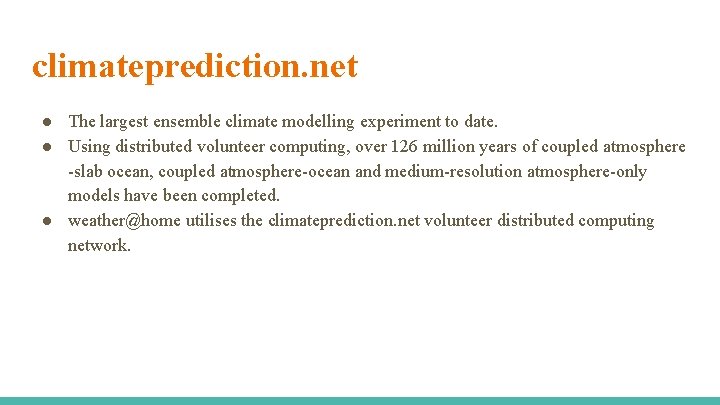 climateprediction.net

● The largest ensemble climate modelling experiment to date.
● Using distributed volunteer computing, over 126 million years of coupled atmosphere -slab ocean, coupled atmosphere-ocean and medium-resolution atmosphere-only models have been completed.
● weather@home utilises the climateprediction.net volunteer distributed computing network.